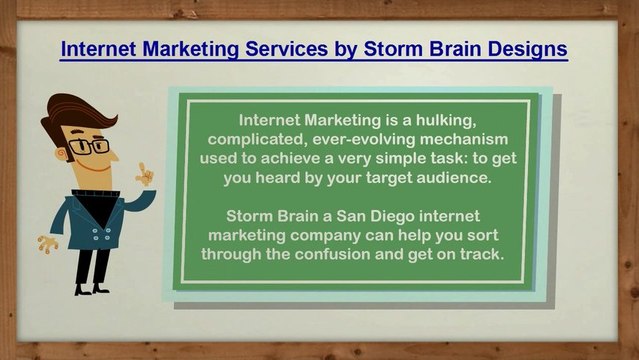 Internet Marketing Services by Storm Brain Designs

Internet Marketing is a hulking, complicated, ever-evolving mechanism used to achieve a very simple task: to get you heard by your target audience.

Storm Brain a San Diego internet marketing company can help you sort through the confusion and get on track.